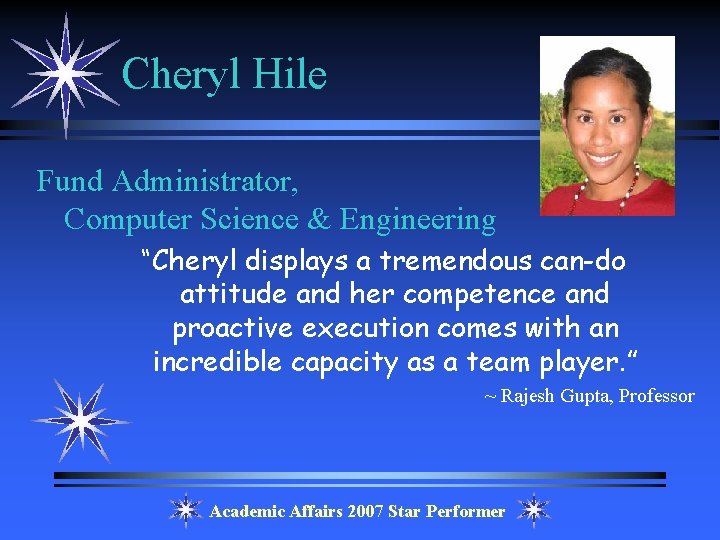 Cheryl Hile

Fund Administrator, Computer Science & Engineering

“Cheryl displays a tremendous can-do attitude and her competence and proactive execution comes with an incredible capacity as a team player.”

~ Rajesh Gupta, Professor

Academic Affairs 2007 Star Performer